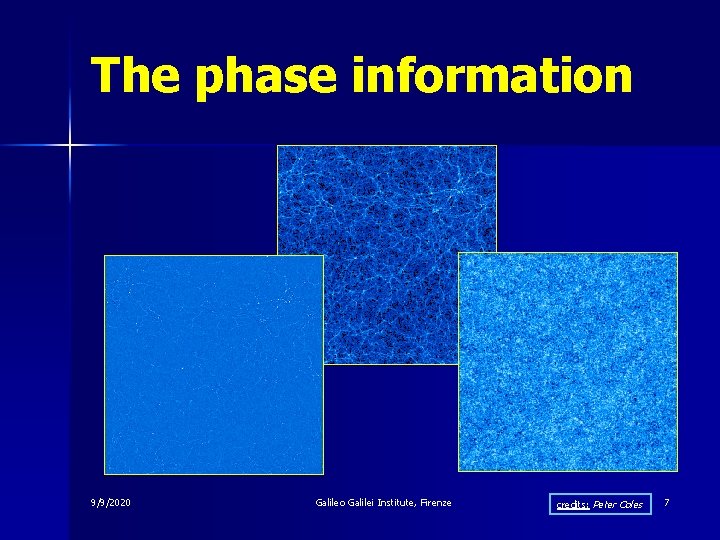 The phase information

9/9/2020

Galileo Galilei Institute, Firenze

credits: Peter Coles

7